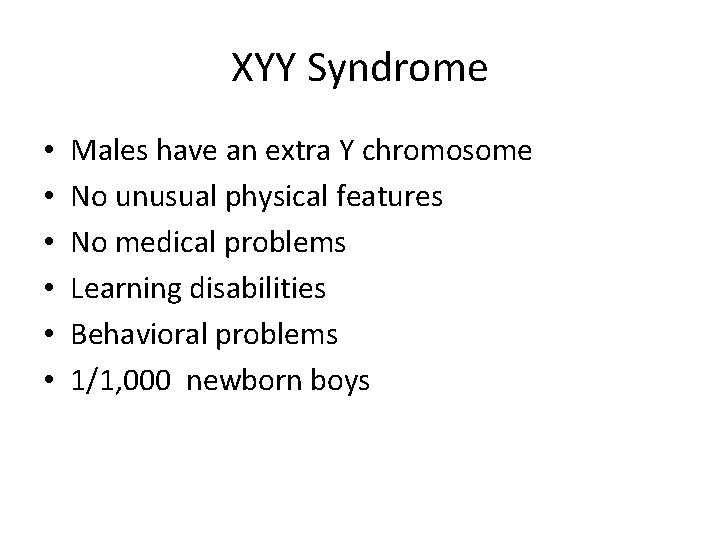 XYY Syndrome

• Males have an extra Y chromosome
• No unusual physical features
• No medical problems
• Learning disabilities
• Behavioral problems
• 1/1,000 newborn boys